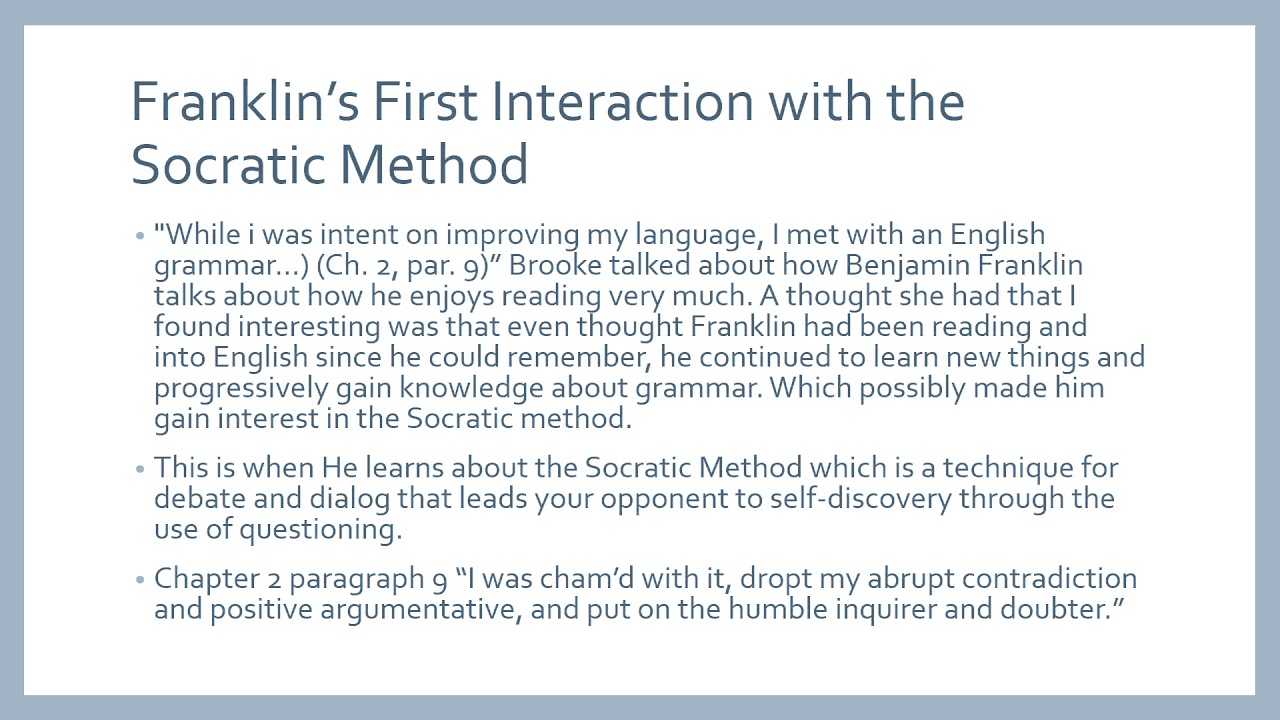 Franklin’s First Interaction with the Socratic Method

• "While i was intent on improving my language, I met with an English grammar…) (Ch. 2, par. 9)” Brooke talked about how Benjamin Franklin talks about how he enjoys reading very much. A thought she had that I found interesting was that even thought Franklin had been reading and into English since he could remember, he continued to learn new things and progressively gain knowledge about grammar. Which possibly made him gain interest in the Socratic method.

• This is when He learns about the Socratic Method which is a technique for debate and dialog that leads your opponent to self-discovery through the use of questioning.

• Chapter 2 paragraph 9 “I was cham’d with it, dropt my abrupt contradiction and positive argumentative, and put on the humble inquirer and doubter.”